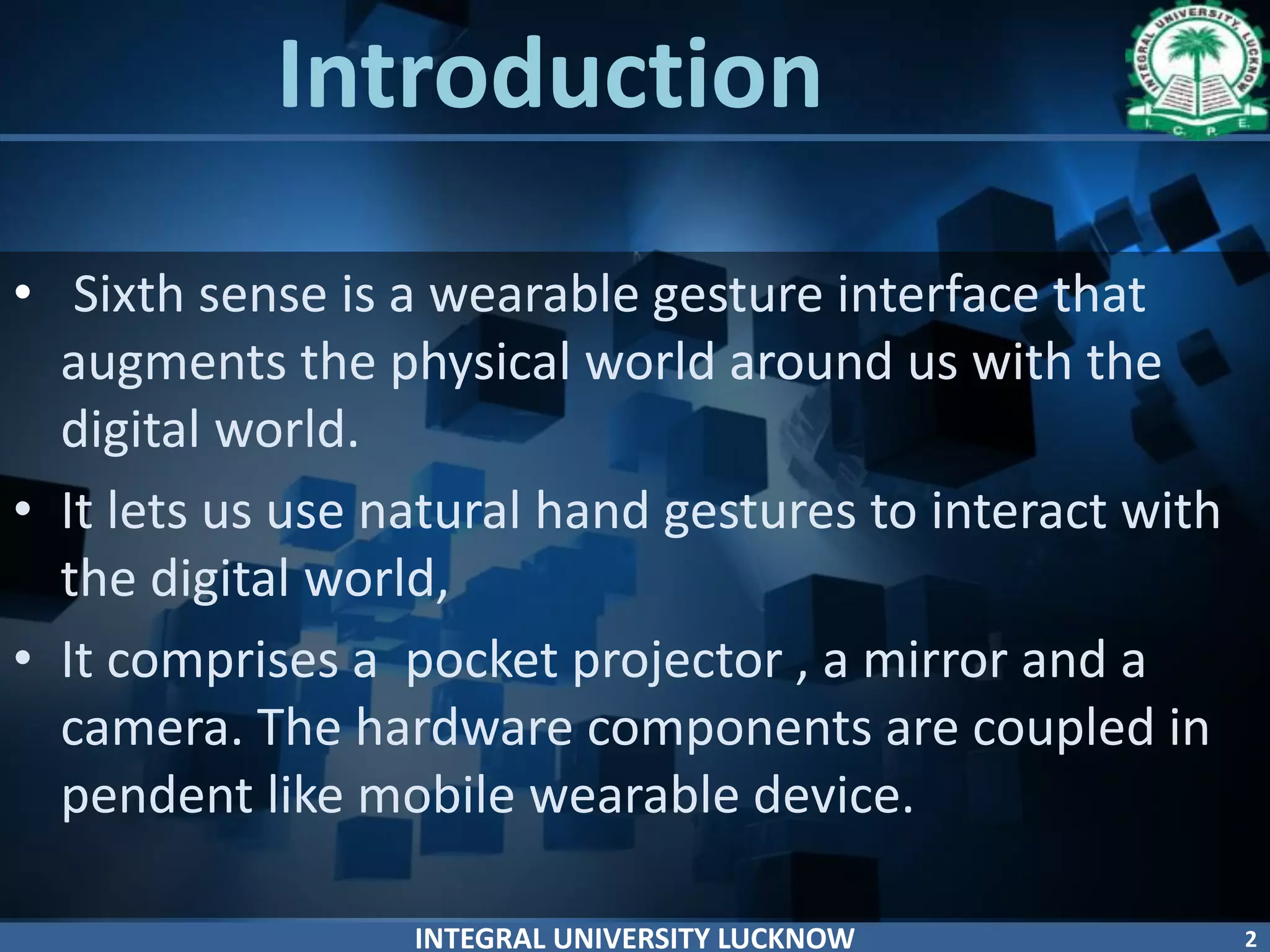 Introduction

INTEGRAL UNIVERSITY, LUCKNOW
I. C. P. E.

• Sixth sense is a wearable gesture interface that augments the physical world around us with the digital world.

• It lets us use natural hand gestures to interact with the digital world,

• It comprises a pocket projector , a mirror and a camera. The hardware components are coupled in pendent like mobile wearable device.

INTEGRAL UNIVERSITY LUCKNOW

2